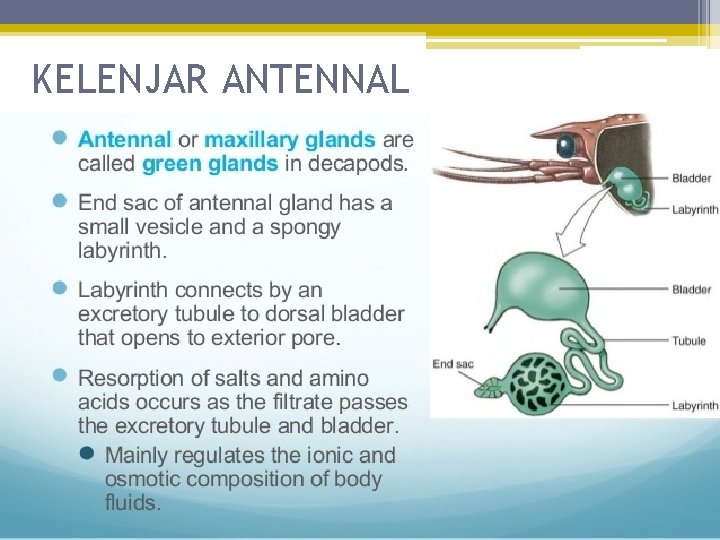 KELENJAR ANTENNAL

Antennal or maxillary glands are called green glands in decapods.

End sac of antennal gland has a small vesicle and a spongy labyrinth.

Labyrinth connects by an excretory tubule to dorsal bladder that opens to exterior pore.

Resorption of salts and amino acids occurs as the filtrate passes the excretory tubule and bladder.

Mainly regulates the ionic and osmotic composition of body fluids.

Bladder
Labyrinth
Bladder
Tubule
End sac
Labyrinth